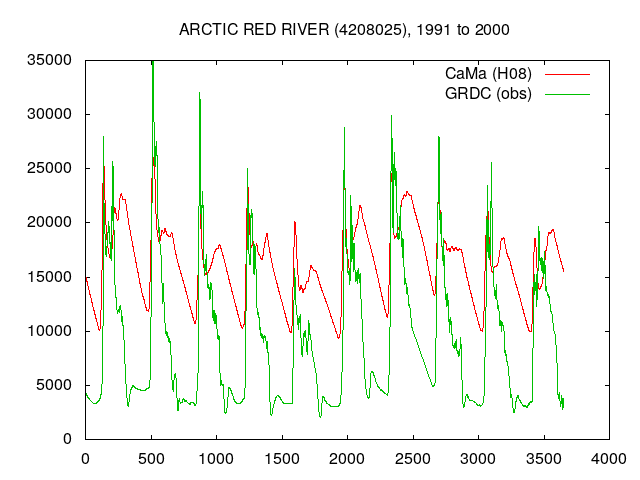 ARCTIC RED RIVER (4208025), 1991 to 2000

CaMa (H08)
GRDC (obs)

35000
30000
25000
20000
15000
10000
5000
0

0
500
1000
1500
2000
2500
3000
3500
4000